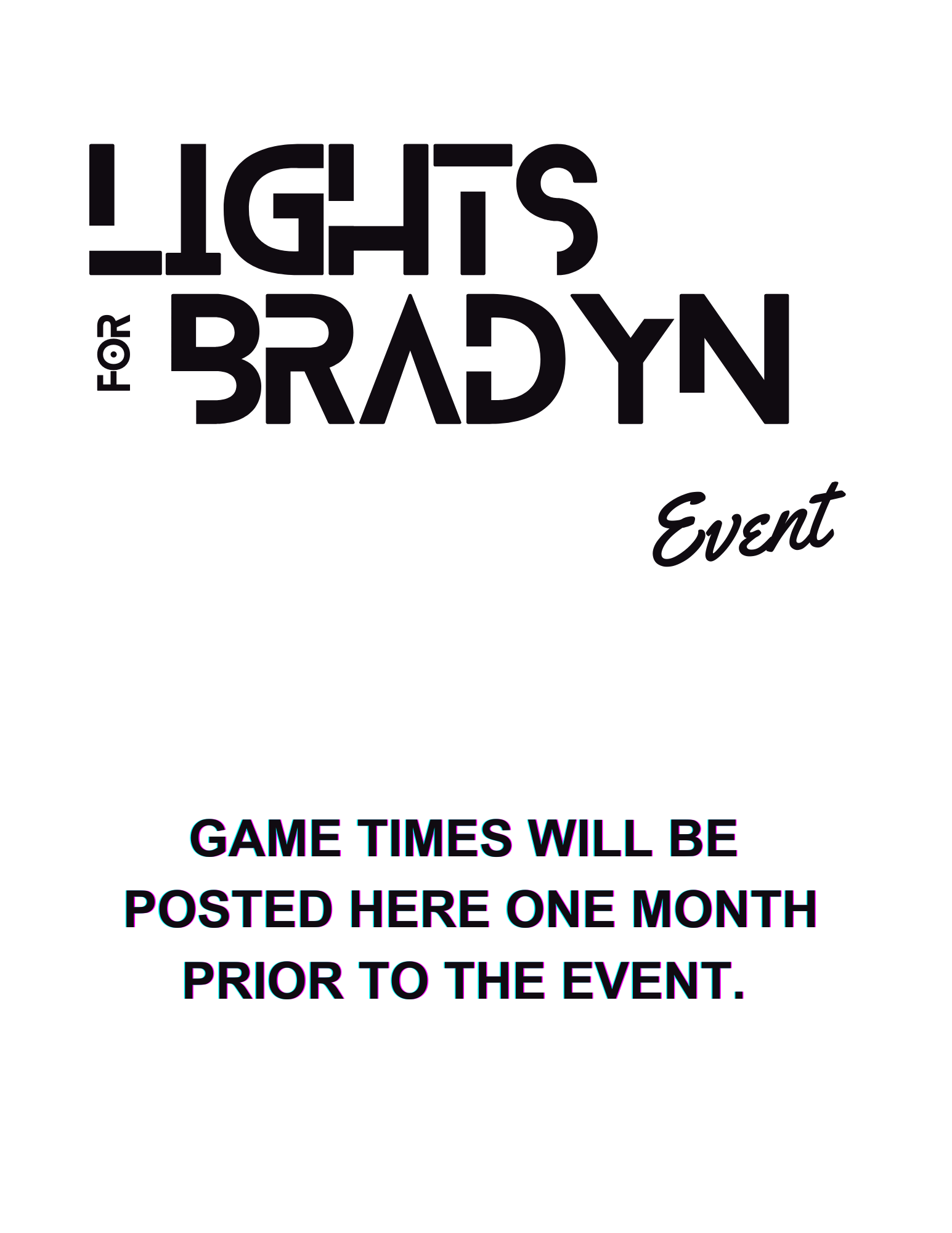 LIGHTS
FOR BRADYN

Event

GAME TIMES WILL BE POSTED HERE ONE MONTH PRIOR TO THE EVENT.